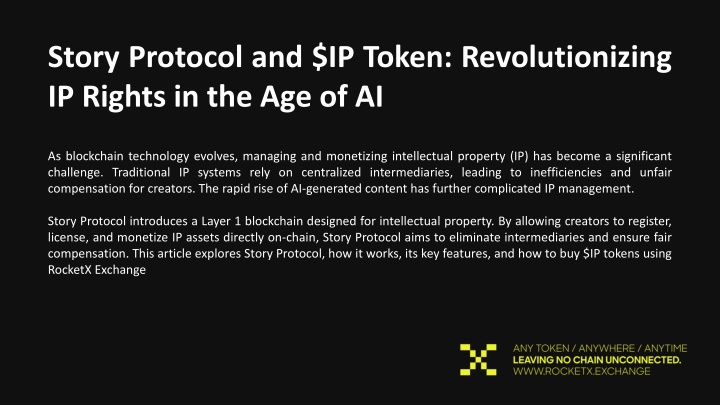 Story Protocol and \$IP Token: Revolutionizing IP Rights in the Age of AI

As blockchain technology evolves, managing and monetizing intellectual property (IP) has become a significant challenge. Traditional IP systems rely on centralized intermediaries, leading to inefficiencies and unfair compensation for creators. The rapid rise of AI-generated content has further complicated IP management.

Story Protocol introduces a Layer 1 blockchain designed for intellectual property. By allowing creators to register, license, and monetize IP assets directly on-chain, Story Protocol aims to eliminate intermediaries and ensure fair compensation. This article explores Story Protocol, how it works, its key features, and how to buy \$IP tokens using RocketX Exchange

ANY TOKEN / ANYWHERE / ANYTIME
LEAVING NO CHAIN UNCONNECTED.
WWW.ROCKETX.EXCHANGE